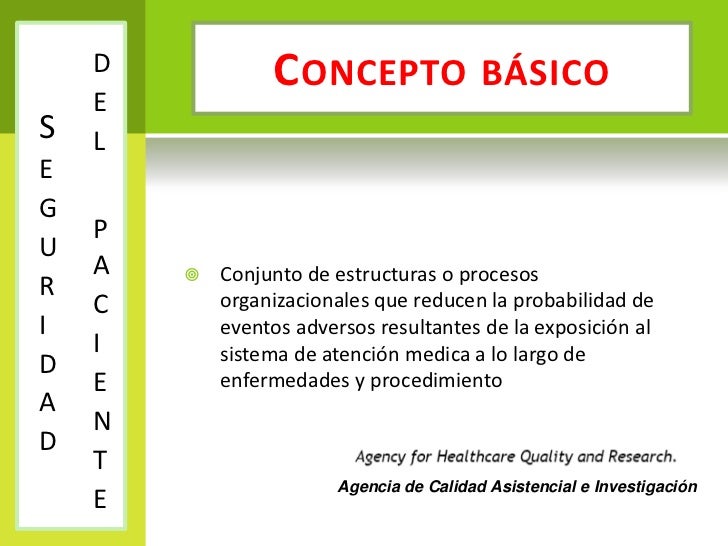 SEGURIDAD

DEL PACIENTE

CONCEPTO BÁSICO

Conjunto de estructuras o procesos organizacionales que reducen la probabilidad de eventos adversos resultantes de la exposición al sistema de atención medica a lo largo de enfermedades y procedimiento

Agency for Healthcare Quality and Research.

Agencia de Calidad Asistencial e Investigación